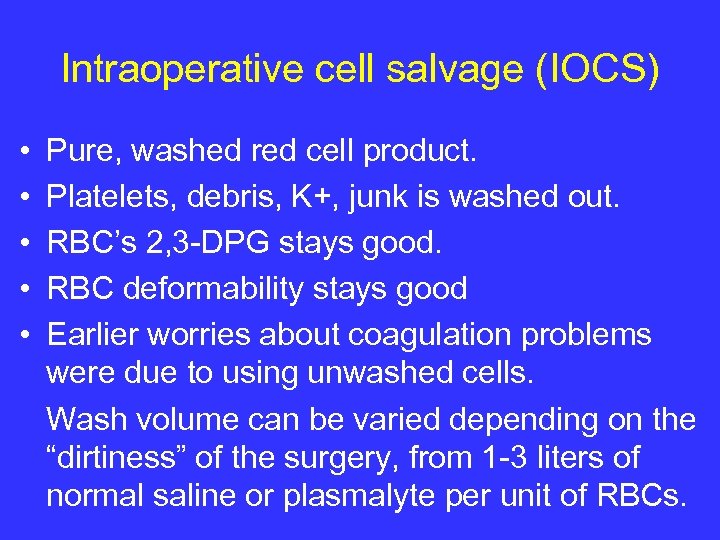 Intraoperative cell salvage (IOCS)

• Pure, washed red cell product.
• Platelets, debris, K+, junk is washed out.
• RBC’s 2,3-DPG stays good.
• RBC deformability stays good
• Earlier worries about coagulation problems were due to using unwashed cells.

Wash volume can be varied depending on the “dirtiness” of the surgery, from 1-3 liters of normal saline or plasmalyte per unit of RBCs.